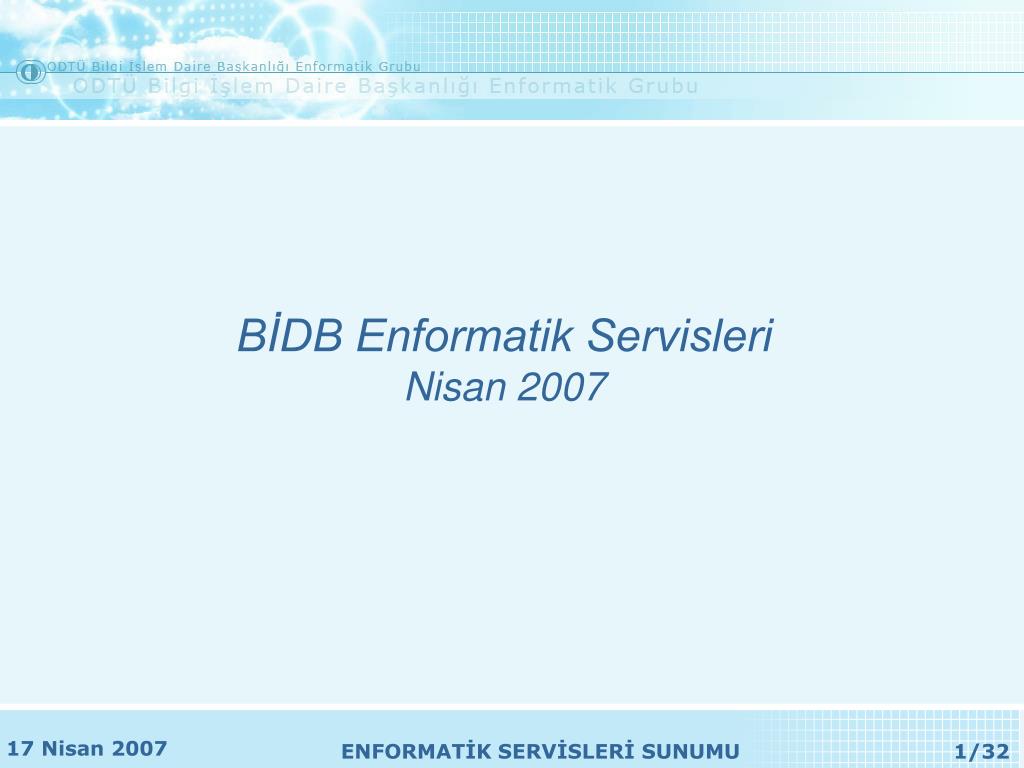 ODTÜ Bilgi İşlem Daire Başkanlığı Enformatik Grubu
ODTÜ Bilgi İşlem Daire Başkanlığı Enformatik Grubu

BİDB Enformatik Servisleri
Nisan 2007

17 Nisan 2007
ENFORMATİK SERVİSLERİ SUNUMU
1/32